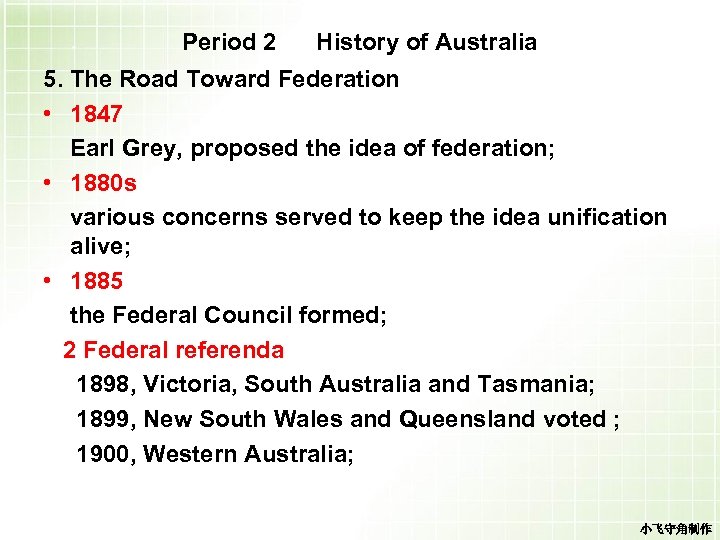 Period 2 History of Australia

5. The Road Toward Federation

• 1847
Earl Grey, proposed the idea of federation;

• 1880s
various concerns served to keep the idea unification alive;

• 1885
the Federal Council formed;

2 Federal referenda
1898, Victoria, South Australia and Tasmania;
1899, New South Wales and Queensland voted ;
1900, Western Australia;

小飞守角制作